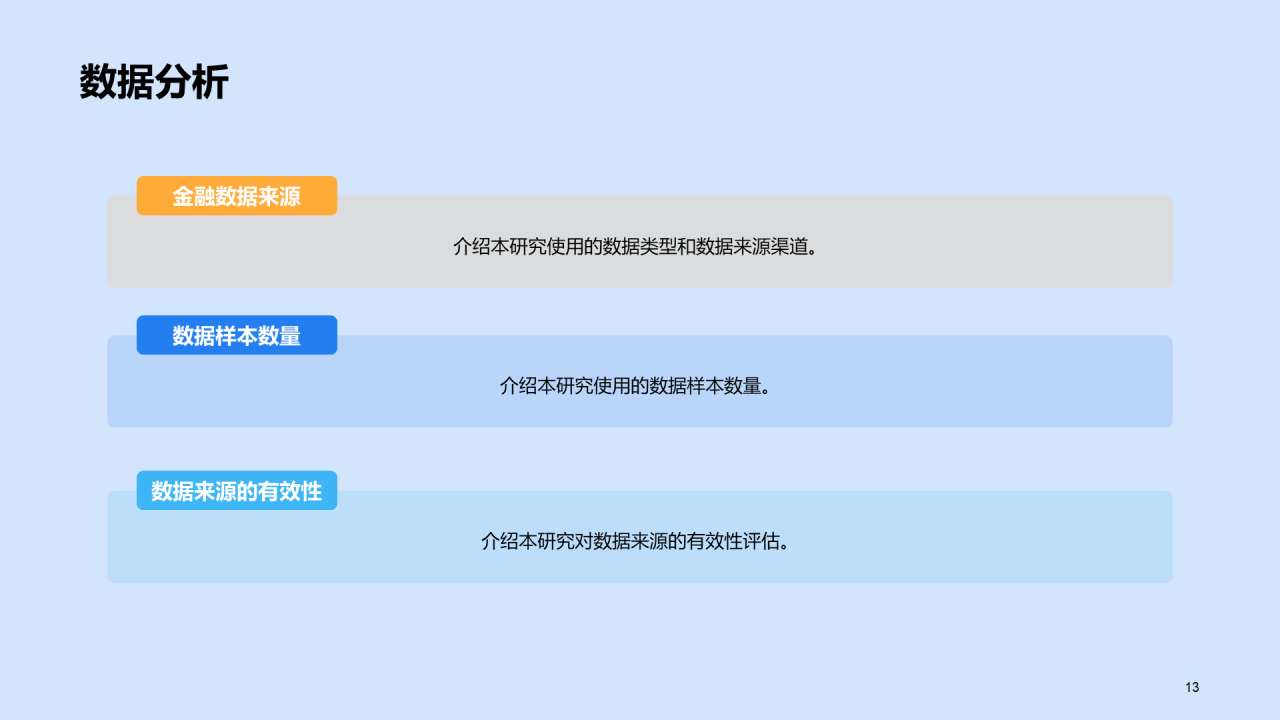 数据分析

金融数据来源

介绍本研究使用的数据类型和数据来源渠道。

数据样本数量

介绍本研究使用的数据样本数量。

数据来源的有效性

介绍本研究对数据来源的有效性评估。

13